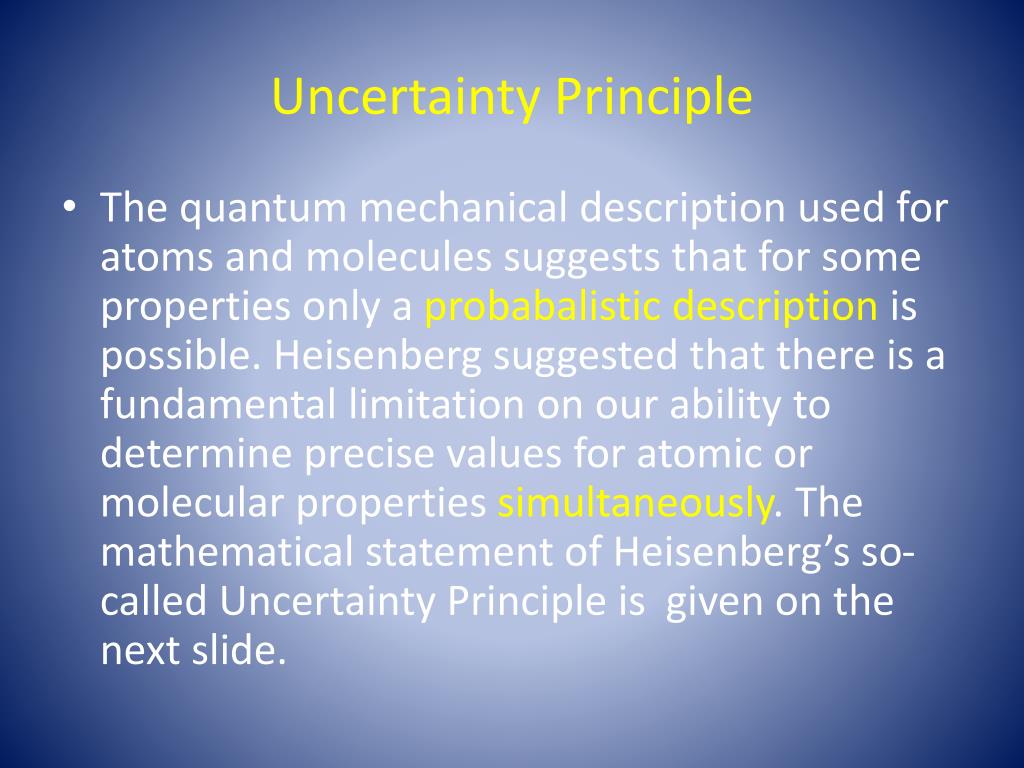 Uncertainty Principle

• The quantum mechanical description used for atoms and molecules suggests that for some properties only a probabalistic description is possible. Heisenberg suggested that there is a fundamental limitation on our ability to determine precise values for atomic or molecular properties simultaneously. The mathematical statement of Heisenberg's so-called Uncertainty Principle is given on the next slide.